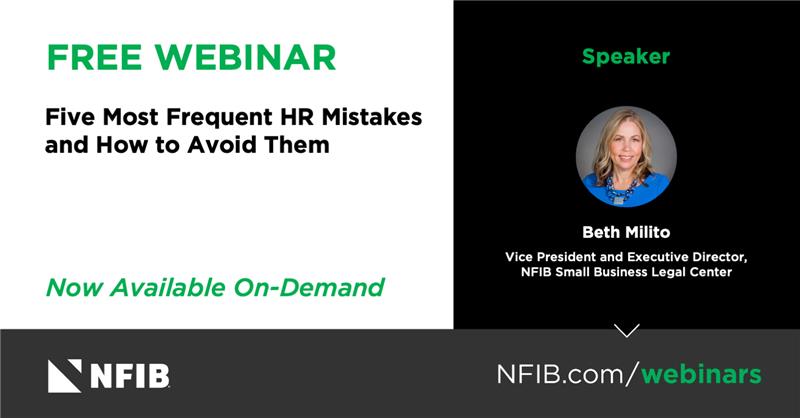 FREE WEBINAR

Five Most Frequent HR Mistakes and How to Avoid Them

Now Available On-Demand

Speaker

Beth Milito

Vice President and Executive Director, NFIB Small Business Legal Center

NFIB

NFIB.com/webinars